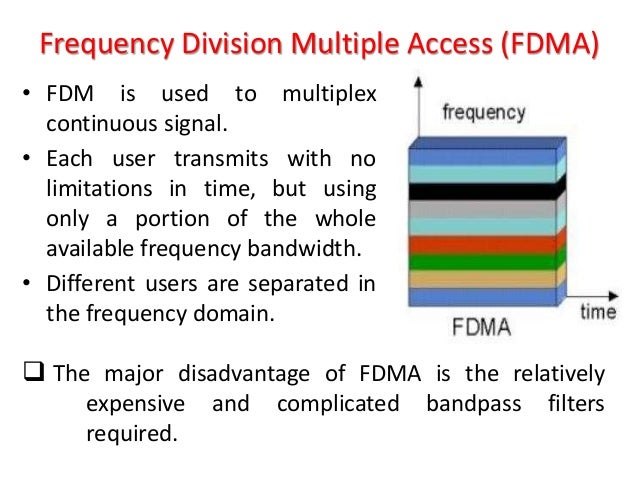 Frequency Division Multiple Access (FDMA)

• FDM is used to multiplex continuous signal.

• Each user transmits with no limitations in time, but using only a portion of the whole available frequency bandwidth.

• Different users are separated in the frequency domain.

frequency

time

FDMA

❑ The major disadvantage of FDMA is the relatively expensive and complicated bandpass filters required.